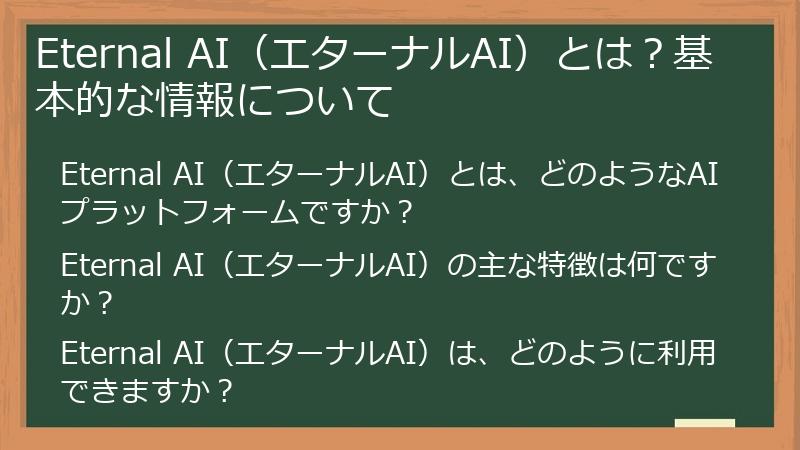 Eternal AI（エターナルAI）とは？基本的な情報について

Eternal AI（エターナルAI）とは、どのようなAIプラットフォームですか？

Eternal AI（エターナルAI）の主な特徴は何ですか？

Eternal AI（エターナルAI）は、どのように利用できますか？